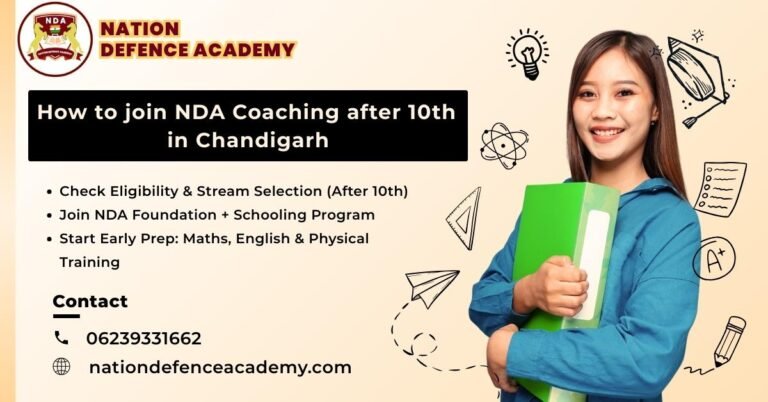 NDA

NATION DEFENCE ACADEMY

How to join NDA Coaching after 10th in Chandigarh

• Check Eligibility & Stream Selection (After 10th)
• Join NDA Foundation + Schooling Program
• Start Early Prep: Maths, English & Physical Training

Contact

06239331662

nationdefenceacademy.com

A+